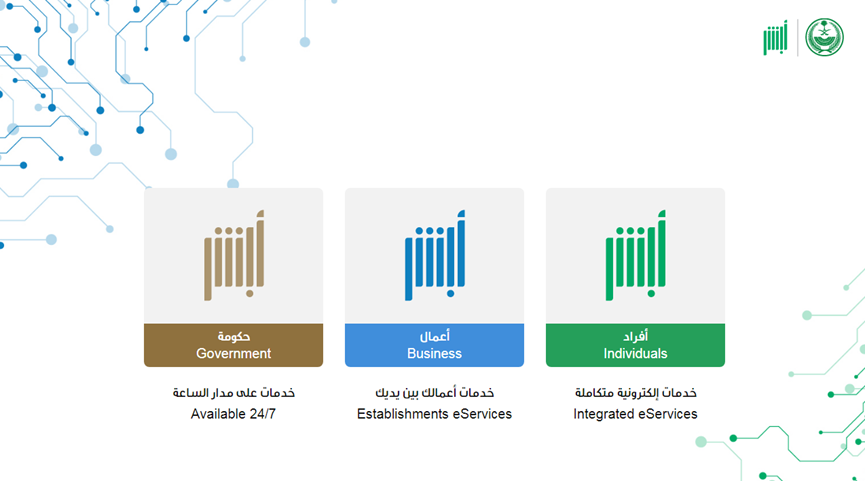 أبشر

أبشر

أفراد
Individuals

خدمات إلكترونية متكاملة
Integrated eServices

أبشر

أعمال
Business

خدمات أعمالك بين يديك
Establishments eServices

أبشر

حكومة
Government

خدمات على مدار الساعة
Available 24/7